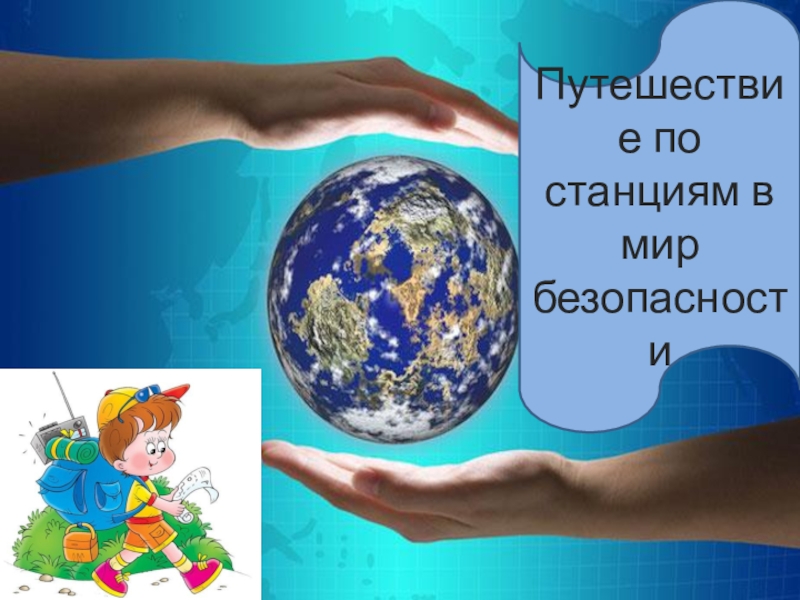 Путешествие по станциям в мир безопасности